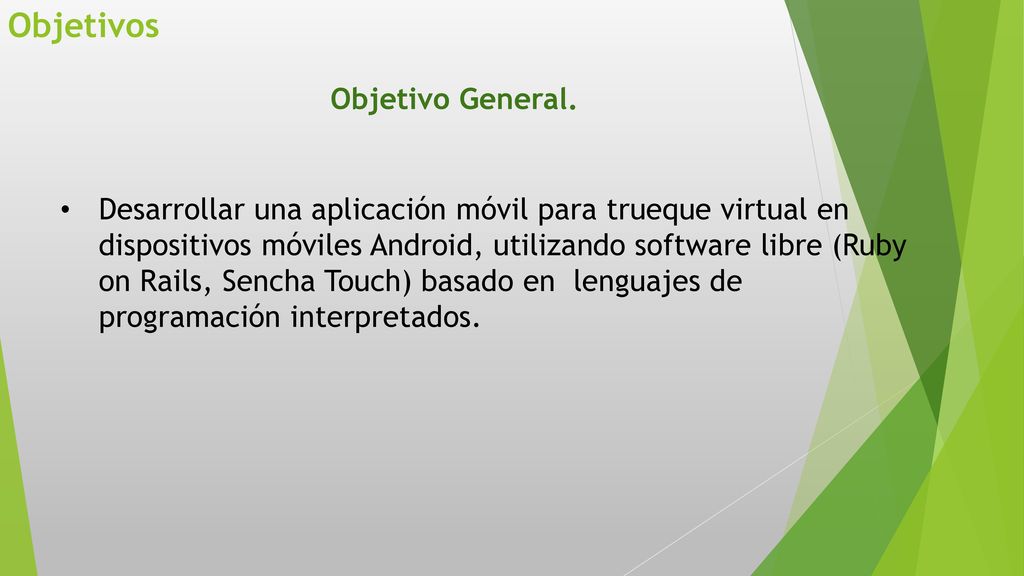 Objetivos

Objetivo General.

• Desarrollar una aplicación móvil para trueque virtual en dispositivos móviles Android, utilizando software libre (Ruby on Rails, Sencha Touch) basado en lenguajes de programación interpretados.